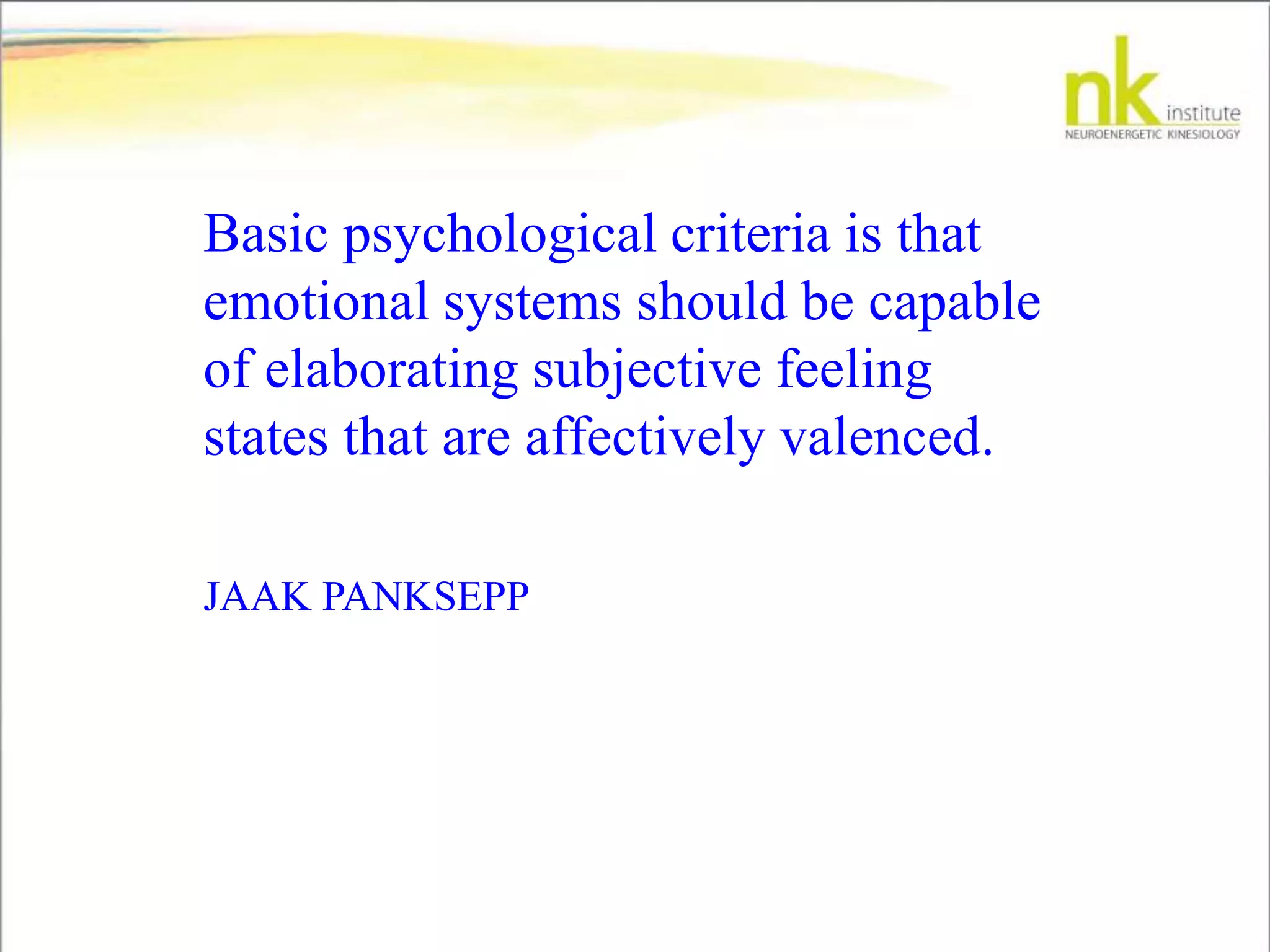 nk institute
NEUROENERGETIC KINESIOLOGY

Basic psychological criteria is that emotional systems should be capable of elaborating subjective feeling states that are affectively valenced.

JAAK PANKSEPP